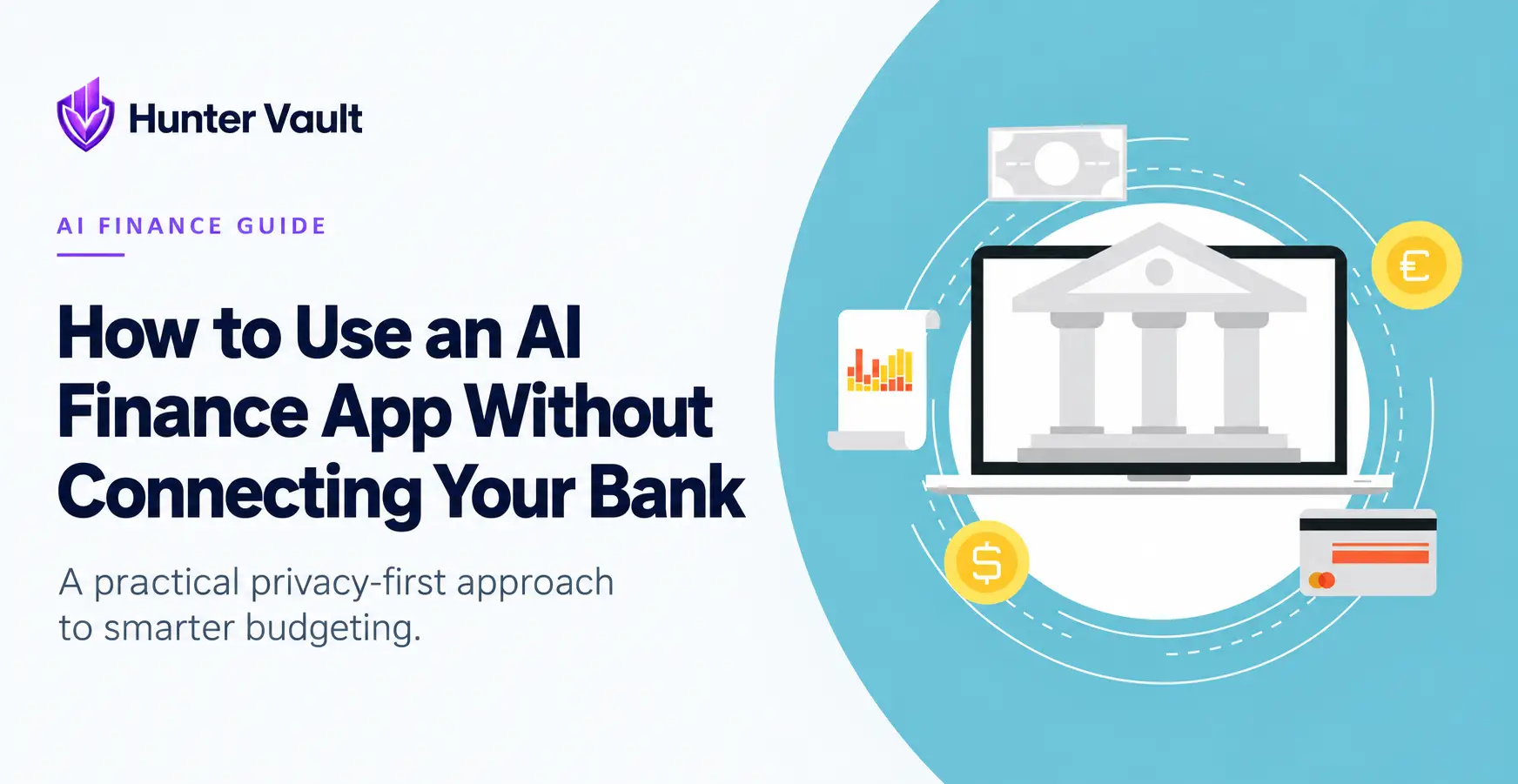 Hunter Vault

AI FINANCE GUIDE

How to Use an AI Finance App Without Connecting Your Bank

A practical privacy-first approach to smarter budgeting.

€

$